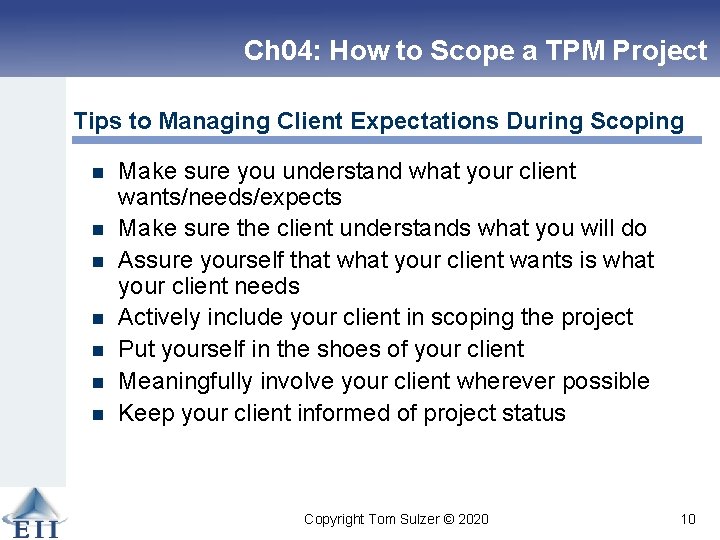 Ch04: How to Scope a TPM Project

Tips to Managing Client Expectations During Scoping

- Make sure you understand what your client wants/needs/expects
- Make sure the client understands what you will do
- Assure yourself that what your client wants is what your client needs
- Actively include your client in scoping the project
- Put yourself in the shoes of your client
- Meaningfully involve your client wherever possible
- Keep your client informed of project status

EII

Copyright Tom Sulzer © 2020

10